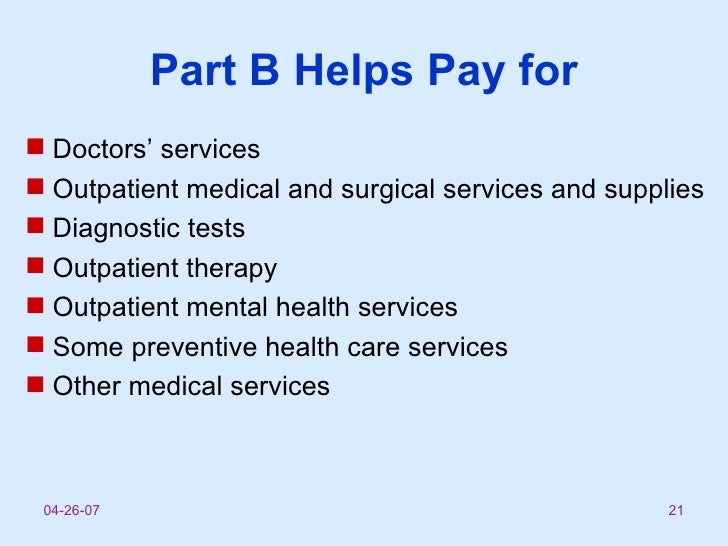 Part B Helps Pay for

- Doctors’ services
- Outpatient medical and surgical services and supplies
- Diagnostic tests
- Outpatient therapy
- Outpatient mental health services
- Some preventive health care services
- Other medical services

04-26-07

21